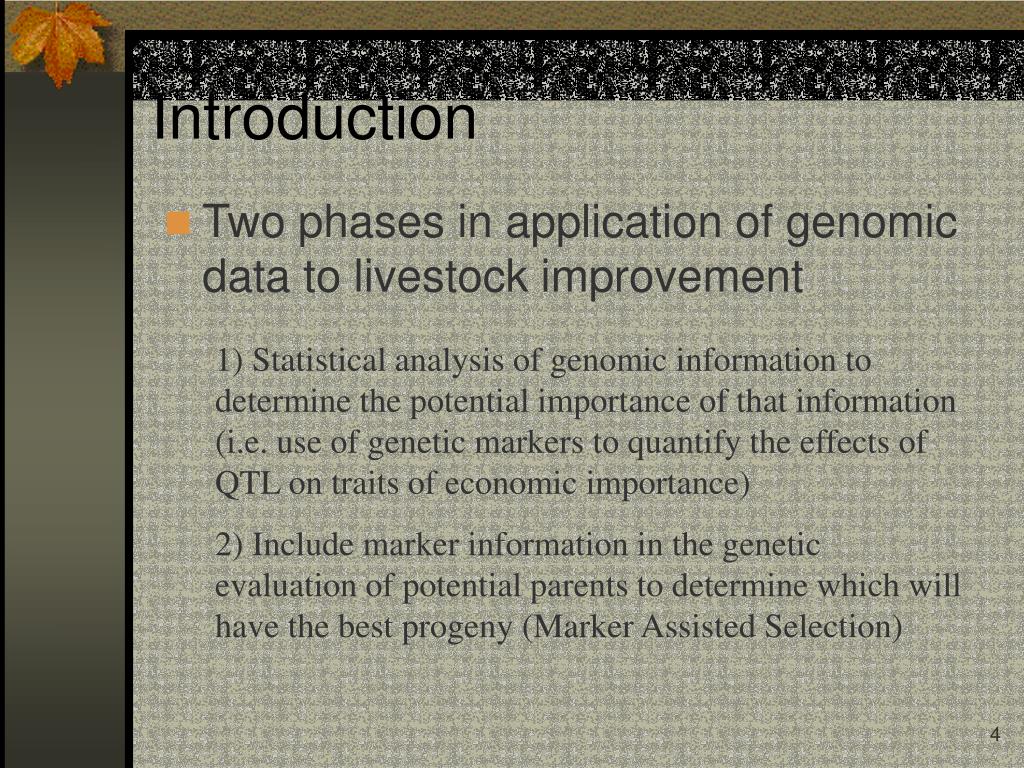 Introduction

Two phases in application of genomic data to livestock improvement

1) Statistical analysis of genomic information to determine the potential importance of that information (i.e. use of genetic markers to quantify the effects of QTL on traits of economic importance)

2) Include marker information in the genetic evaluation of potential parents to determine which will have the best progeny (Marker Assisted Selection)

4